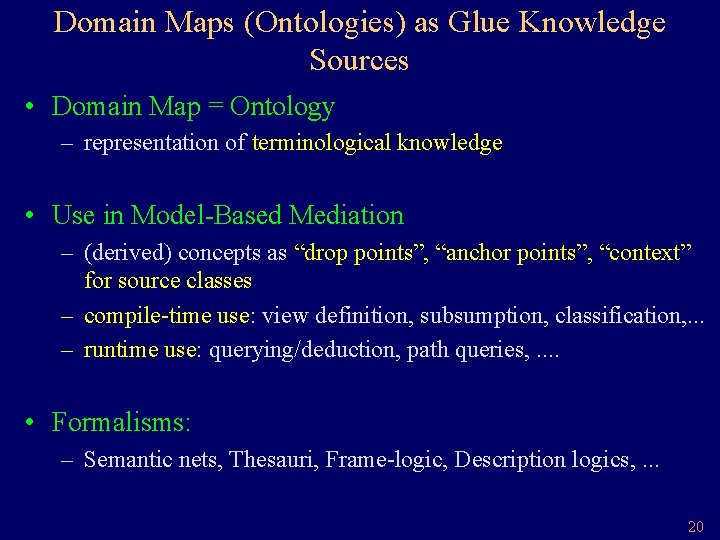 Domain Maps (Ontologies) as Glue Knowledge Sources

• Domain Map = Ontology
– representation of terminological knowledge

• Use in Model-Based Mediation
– (derived) concepts as “drop points”, “anchor points”, “context” for source classes
– compile-time use: view definition, subsumption, classification,...
– runtime use: querying/deduction, path queries, ....

• Formalisms:
– Semantic nets, Thesauri, Frame-logic, Description logics, ...

20